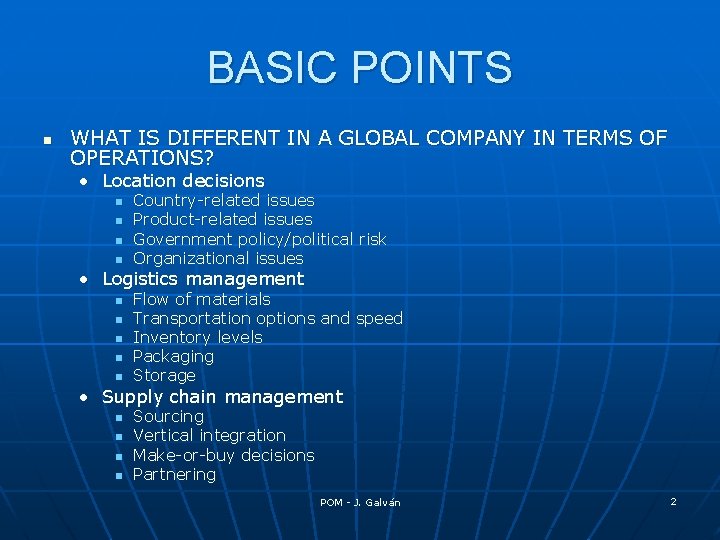 BASIC POINTS

- WHAT IS DIFFERENT IN A GLOBAL COMPANY IN TERMS OF OPERATIONS?
  - Location decisions
    - Country-related issues
    - Product-related issues
    - Government policy/political risk
    - Organizational issues
  - Logistics management
    - Flow of materials
    - Transportation options and speed
    - Inventory levels
    - Packaging
    - Storage
  - Supply chain management
    - Sourcing
    - Vertical integration
    - Make-or-buy decisions
    - Partnering

POM - J. Galván

2